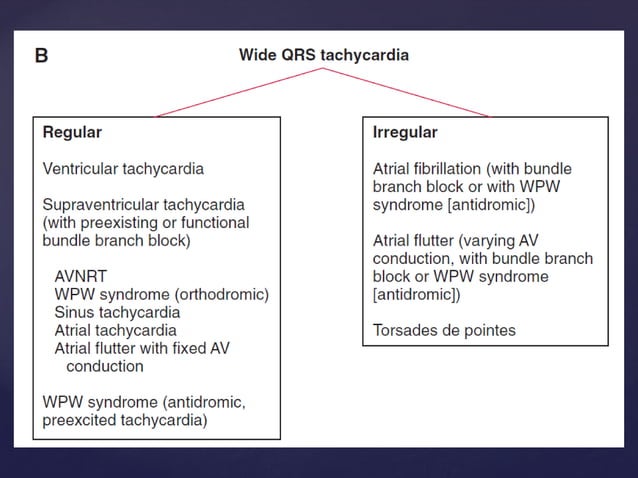 B

Wide QRS tachycardia

Regular

Ventricular tachycardia

Supraventricular tachycardia (with preexisting or functional bundle branch block)

AVNRT
WPW syndrome (orthodromic)
Sinus tachycardia
Atrial tachycardia
Atrial flutter with fixed AV conduction

WPW syndrome (antidromic, preexcited tachycardia)

Irregular

Atrial fibrillation (with bundle branch block or with WPW syndrome [antidromic])

Atrial flutter (varying AV conduction, with bundle branch block or WPW syndrome [antidromic])

Torsades de pointes